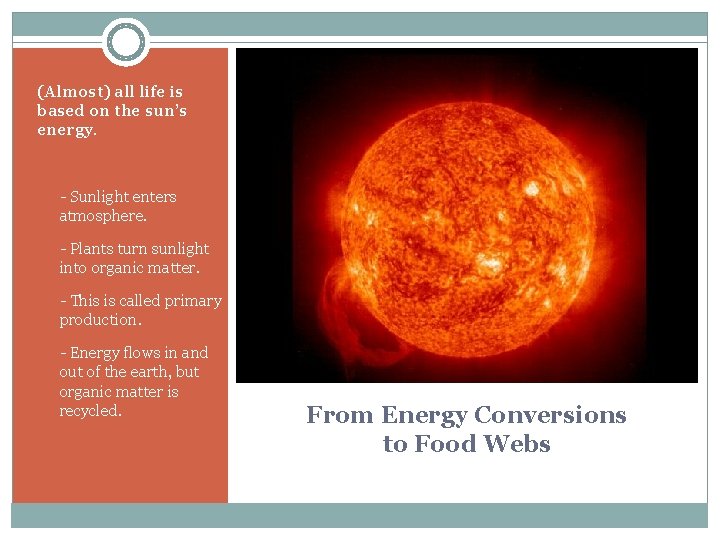 (Almost) all life is based on the sun's energy.

- Sunlight enters atmosphere.

- Plants turn sunlight into organic matter.

- This is called primary production.

- Energy flows in and out of the earth, but organic matter is recycled.

From Energy Conversions to Food Webs